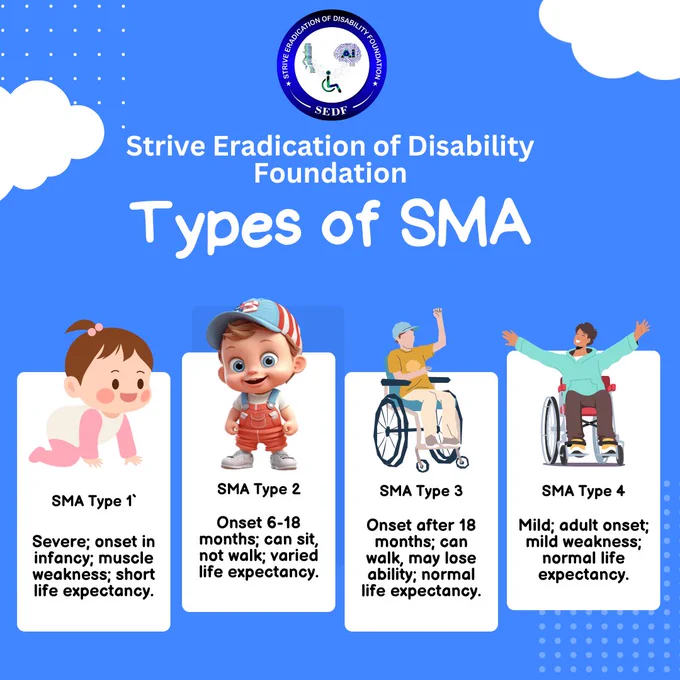 STRIVE ERADICATION OF DISABILITY FOUNDATION
Ai
SEDF

Strive Eradication of Disability Foundation

Types of SMA

SMA Type 1`

Severe; onset in infancy; muscle weakness; short life expectancy.

SMA Type 2

Onset 6-18 months; can sit, not walk; varied life expectancy.

SMA Type 3

Onset after 18 months; can walk, may lose ability; normal life expectancy.

SMA Type 4

Mild; adult onset; mild weakness; normal life expectancy.